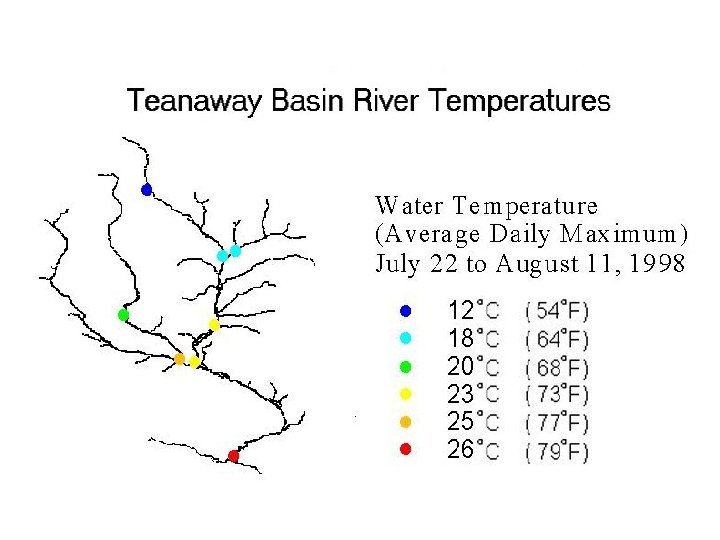 Teanaway Basin River Temperatures

Water Temperature
(Average Daily Maximum)
July 22 to August 11, 1998

12°C (54°F)
18°C (64°F)
20°C (68°F)
23°C (73°F)
25°C (77°F)
26°C (79°F)